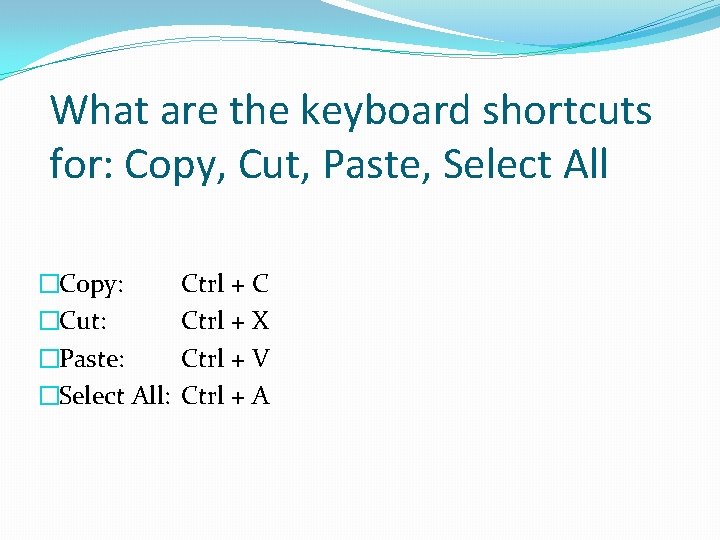 What are the keyboard shortcuts for: Copy, Cut, Paste, Select All

□Copy: Ctrl + C
□Cut: Ctrl + X
□Paste: Ctrl + V
□Select All: Ctrl + A